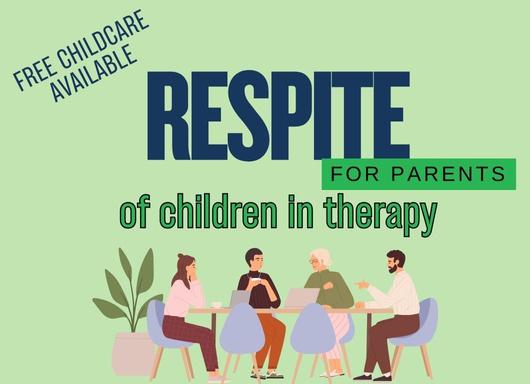 FREE CHILDCARE AVAILABLE

RESPITE

FOR PARENTS

of children in therapy